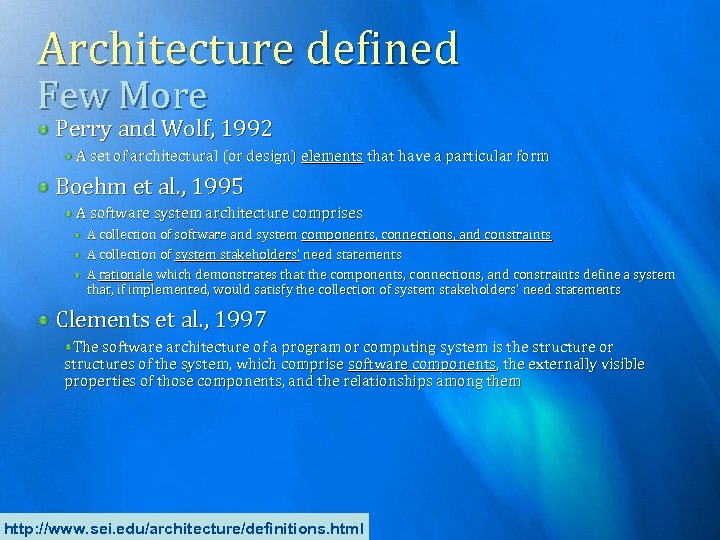 Architecture defined
Few More

Perry and Wolf, 1992

A set of architectural (or design) elements that have a particular form

Boehm et al., 1995

A software system architecture comprises

A collection of software and system components, connections, and constraints

A collection of system stakeholders' need statements

A rationale which demonstrates that the components, connections, and constraints define a system that, if implemented, would satisfy the collection of system stakeholders' need statements

Clements et al., 1997

The software architecture of a program or computing system is the structure or structures of the system, which comprise software components, the externally visible properties of those components, and the relationships among them

http://www.sei.edu/architecture/definitions.html